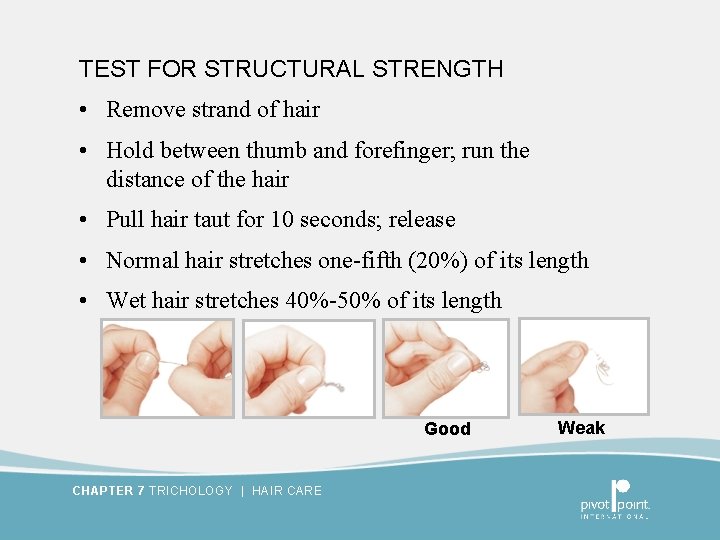 TEST FOR STRUCTURAL STRENGTH

• Remove strand of hair

• Hold between thumb and forefinger; run the distance of the hair

• Pull hair taut for 10 seconds; release

• Normal hair stretches one-fifth (20%) of its length

• Wet hair stretches 40%-50% of its length

Good

Weak

CHAPTER 7 TRICHOLOGY | HAIR CARE

pivot point. INTERNATIONAL